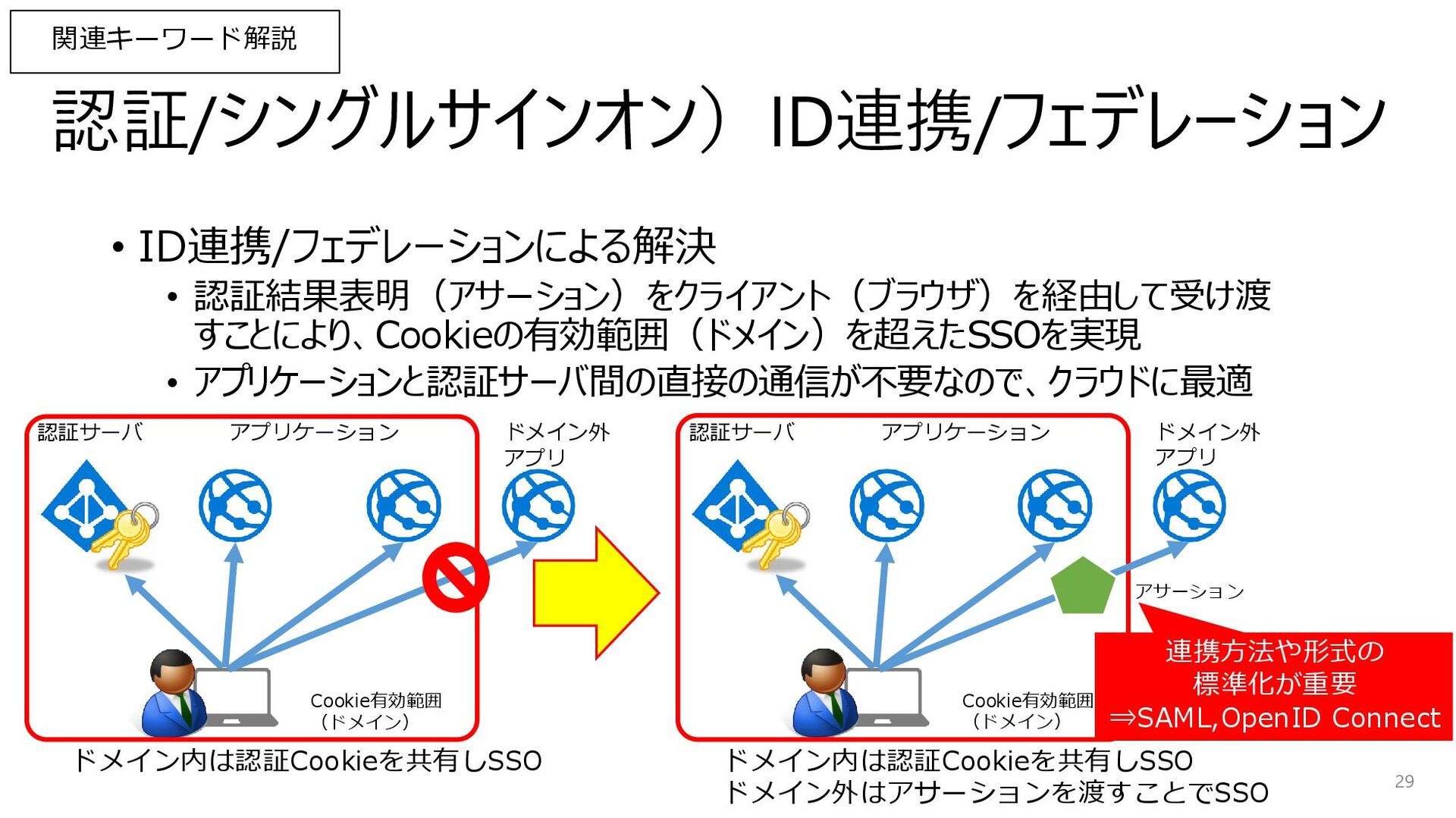 関連キーワード解説

認証/シングルサインオン）ID連携/フェデレーション

• ID連携/フェデレーションによる解決
  • 認証結果表明（アサーション）をクライアント（ブラウザ）を経由して受け渡すことにより、Cookieの有効範囲（ドメイン）を超えたSSOを実現
  • アプリケーションと認証サーバ間の直接の通信が不要なので、クラウドに最適

認証サーバ
アプリケーション
ドメイン外アプリ
Cookie有効範囲（ドメイン）
ドメイン内は認証Cookieを共有しSSO

認証サーバ
アプリケーション
ドメイン外アプリ
アサーション
Cookie有効範囲（ドメイン）
連携方法や形式の標準化が重要
⇒SAML,OpenID Connect
ドメイン内は認証Cookieを共有しSSO
ドメイン外はアサーションを渡すことでSSO

29